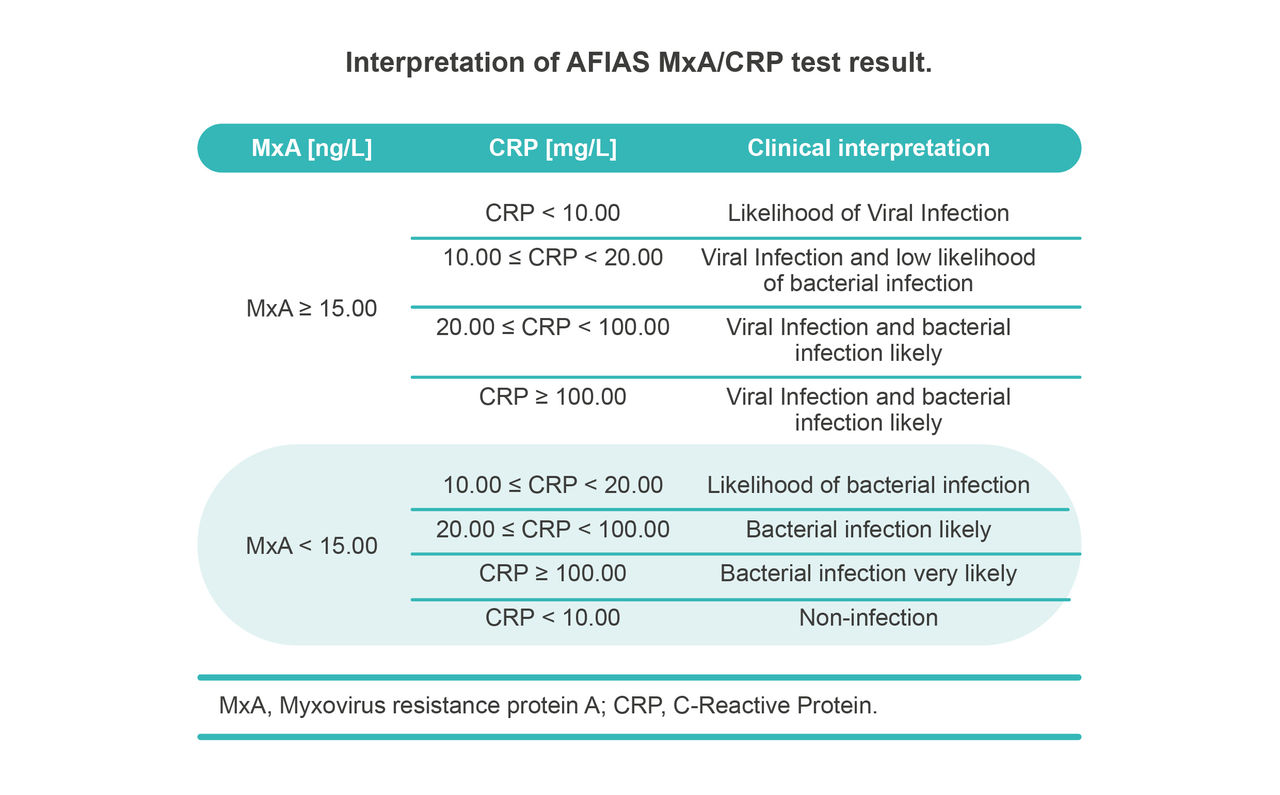 Interpretation of AFIAS MxA/CRP test result.

| MxA [ng/L] | CRP [mg/L] | Clinical interpretation |
|---|---|---|
| MxA ≥ 15.00 | CRP < 10.00 | Likelihood of Viral Infection |
| | 10.00 ≤ CRP < 20.00 | Viral Infection and low likelihood of bacterial infection |
| | 20.00 ≤ CRP < 100.00 | Viral Infection and bacterial infection likely |
| | CRP ≥ 100.00 | Viral Infection and bacterial infection likely |
| MxA < 15.00 | 10.00 ≤ CRP < 20.00 | Likelihood of bacterial infection |
| | 20.00 ≤ CRP < 100.00 | Bacterial infection likely |
| | CRP ≥ 100.00 | Bacterial infection very likely |
| | CRP < 10.00 | Non-infection |

MxA, Myxovirus resistance protein A; CRP, C-Reactive Protein.